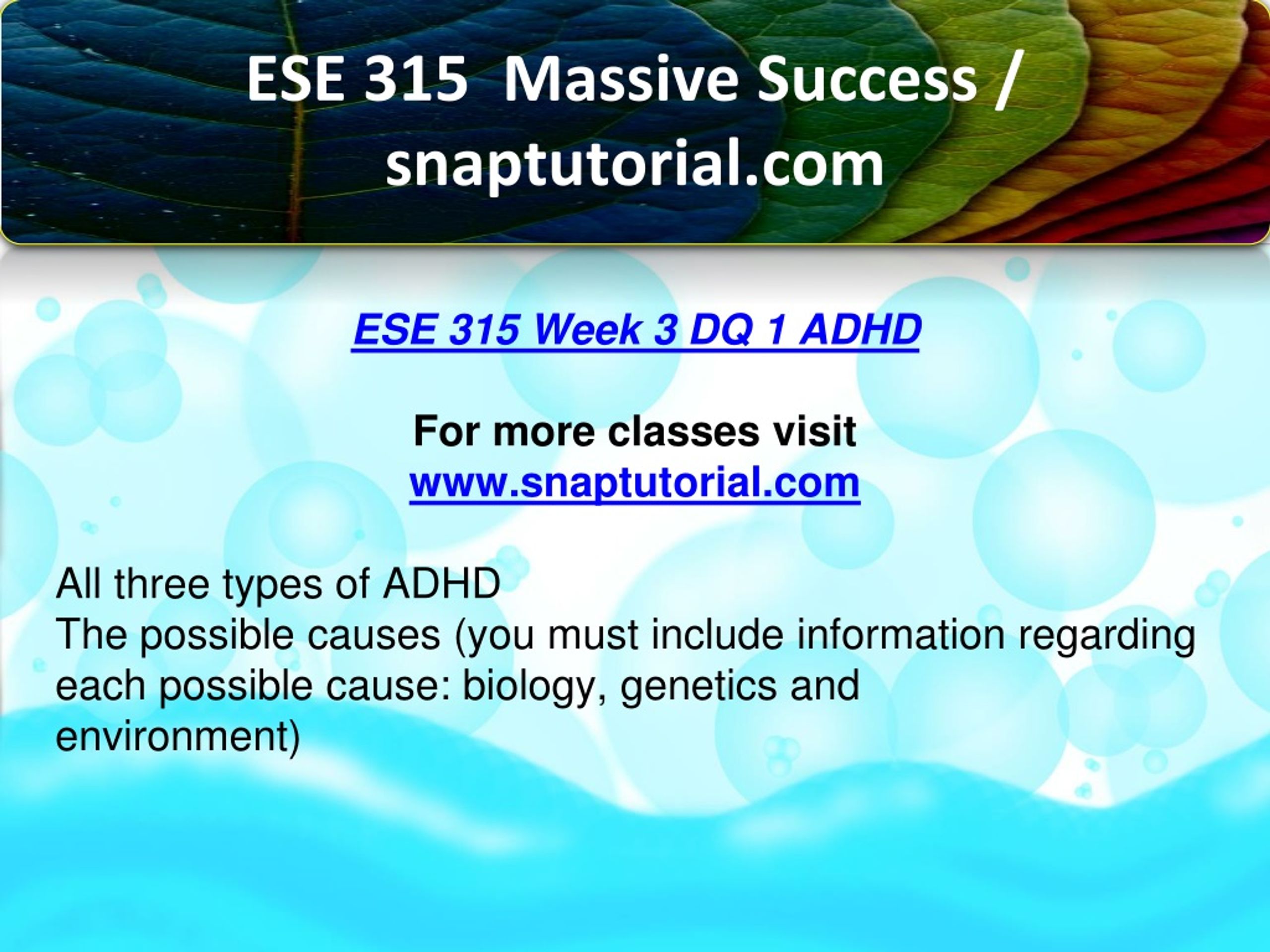 ESE 315  Massive Success / snaptutorial.com

ESE 315 Week 3 DQ 1 ADHD

For more classes visit
www.snaptutorial.com

All three types of ADHD
The possible causes (you must include information regarding each possible cause: biology, genetics and environment)